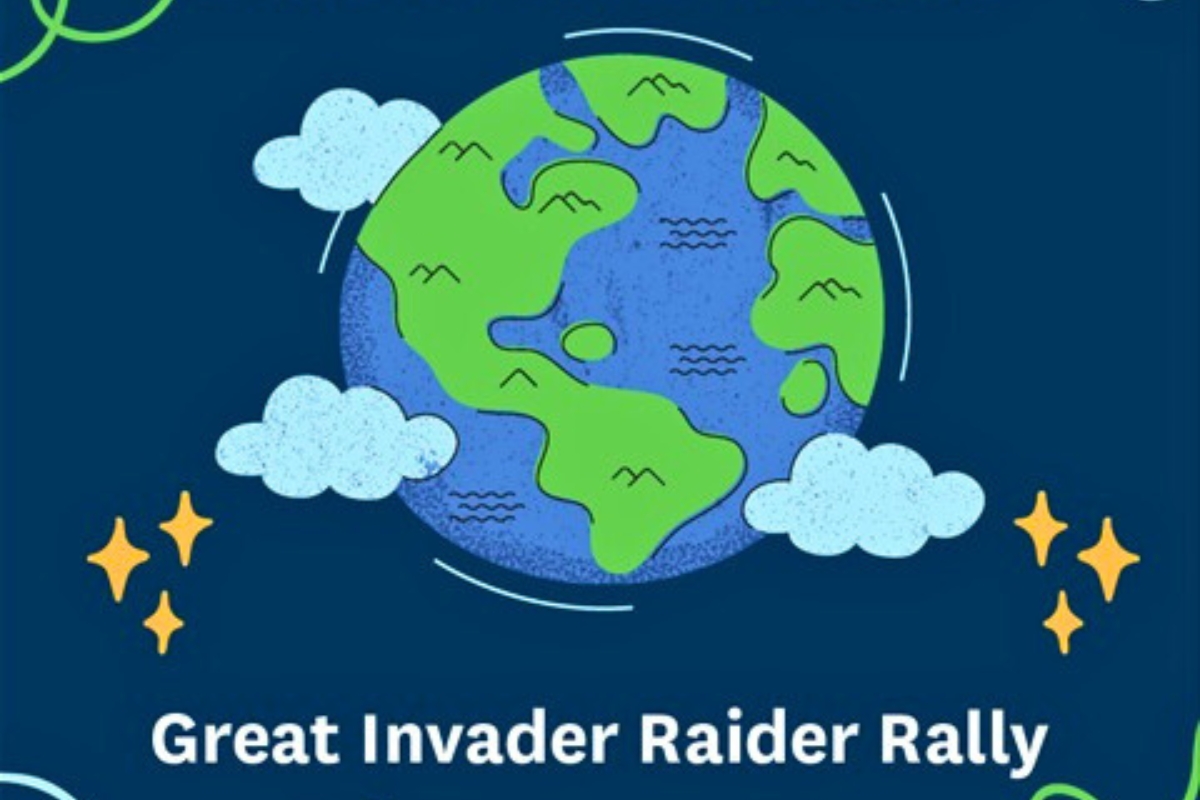 Great Invader Raider Rally